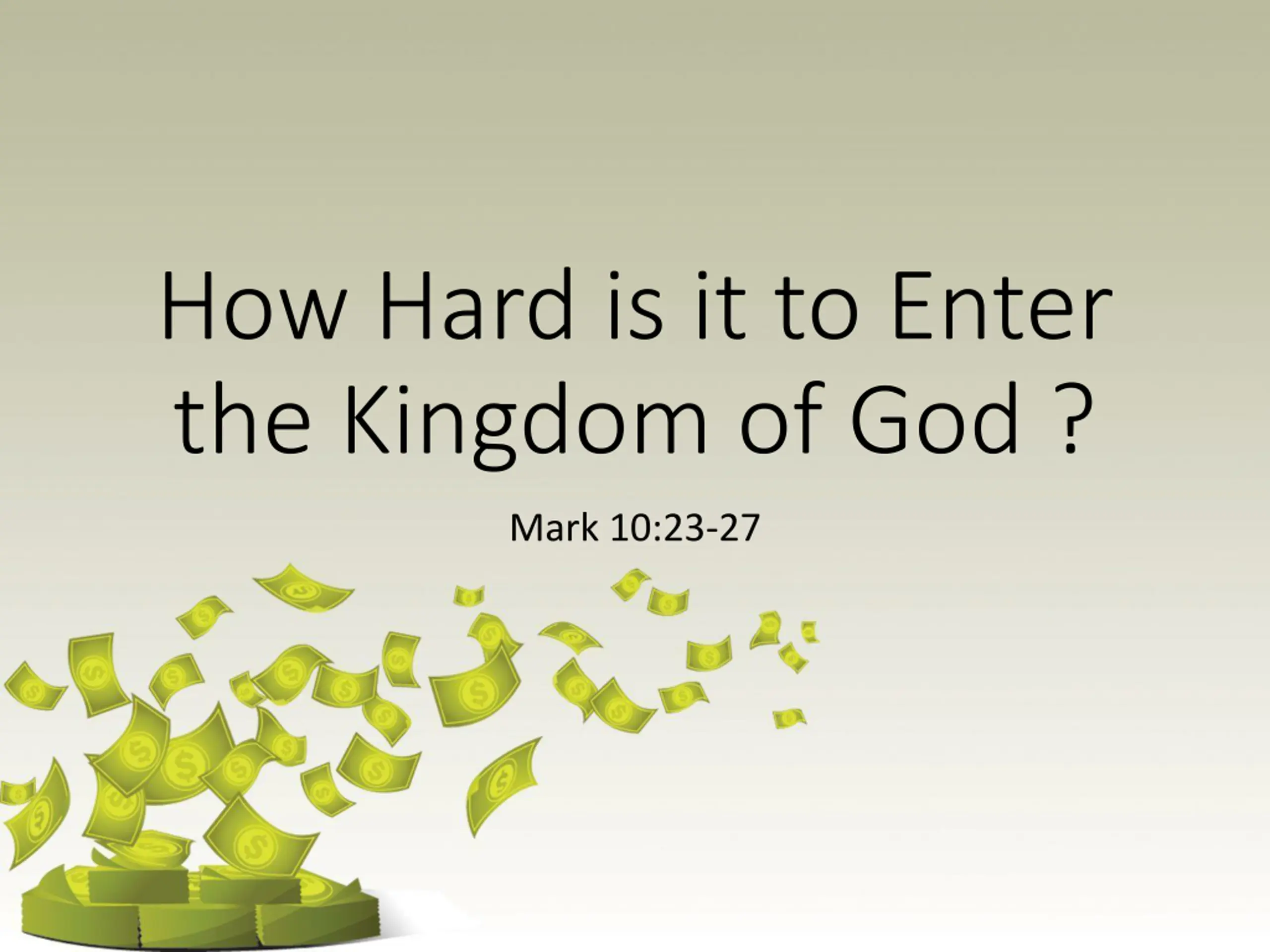 How Hard is it to Enter the Kingdom of God ?

Mark 10:23-27